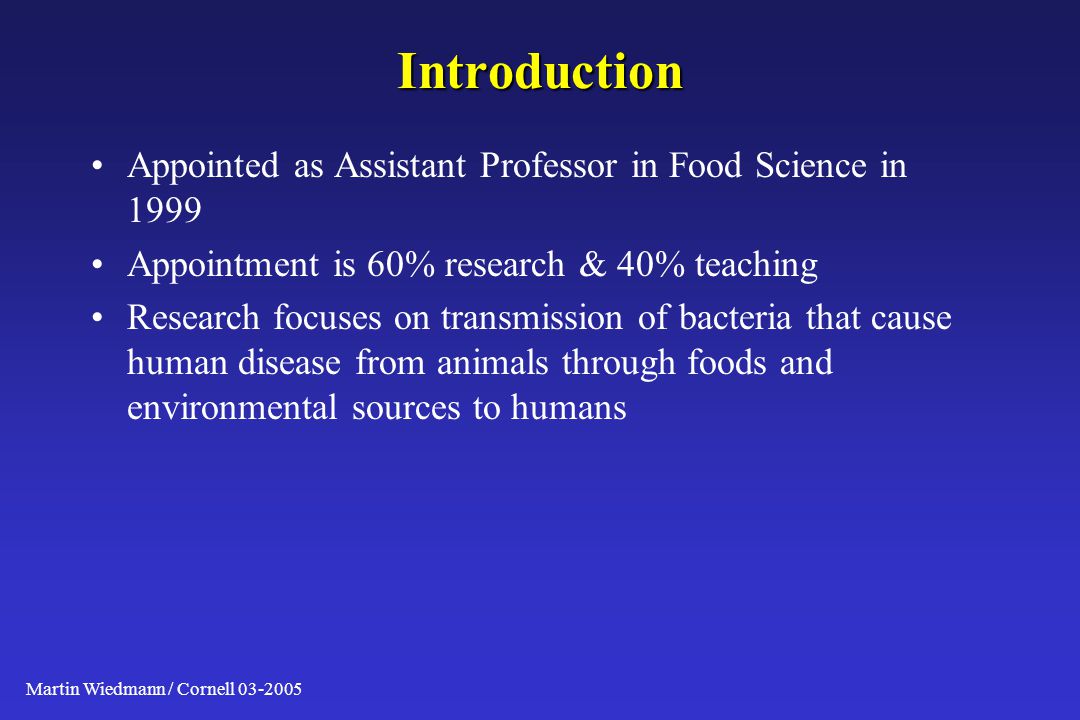 Introduction

• Appointed as Assistant Professor in Food Science in 1999

• Appointment is 60% research & 40% teaching

• Research focuses on transmission of bacteria that cause human disease from animals through foods and environmental sources to humans

Martin Wiedmann / Cornell 03-2005